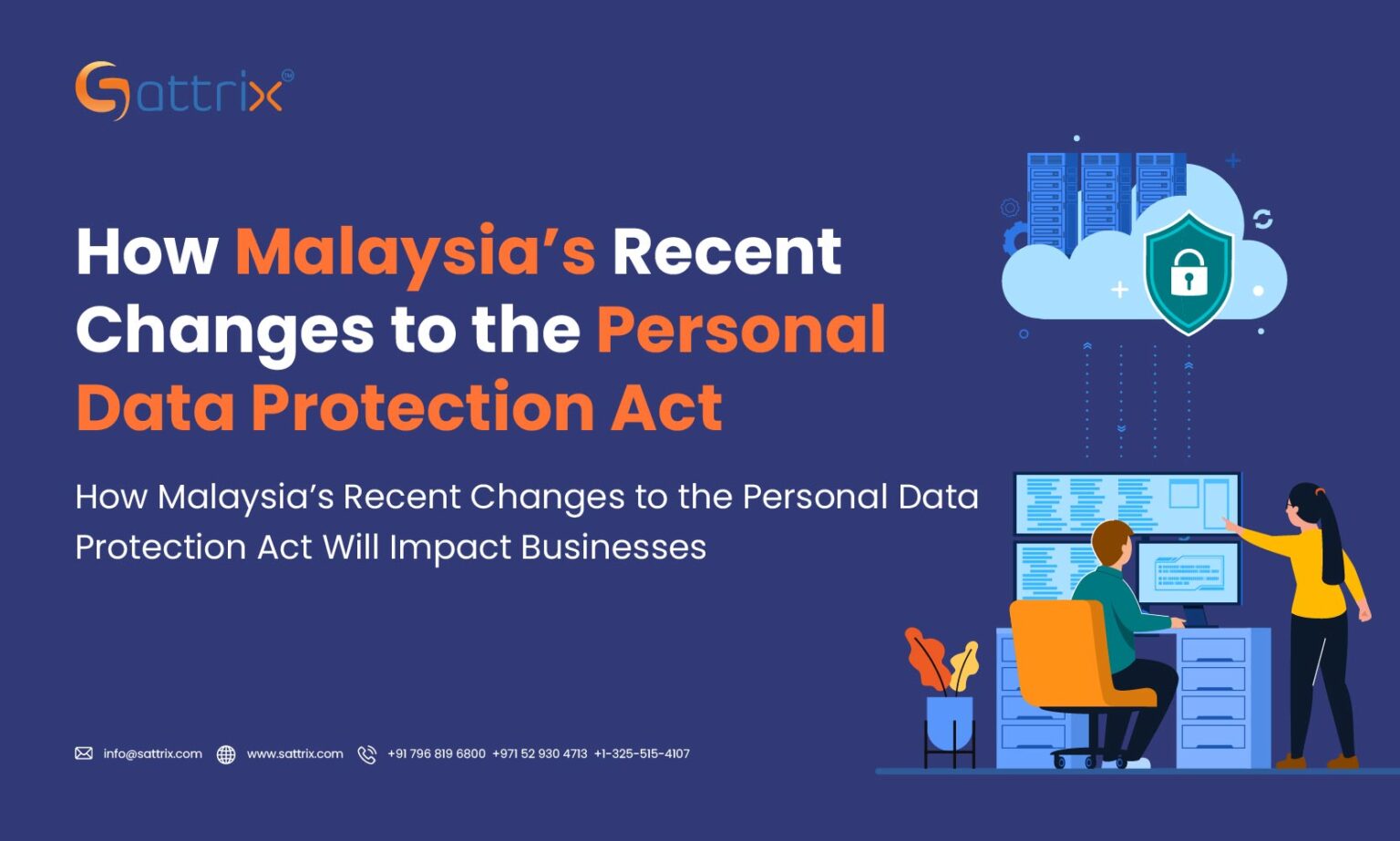 Sattrix™

How Malaysia's Recent Changes to the Personal Data Protection Act

How Malaysia's Recent Changes to the Personal Data Protection Act Will Impact Businesses

info@sattrix.com www.sattrix.com +91 796 819 6800 +971 52 930 4713 +1-325-515-4107